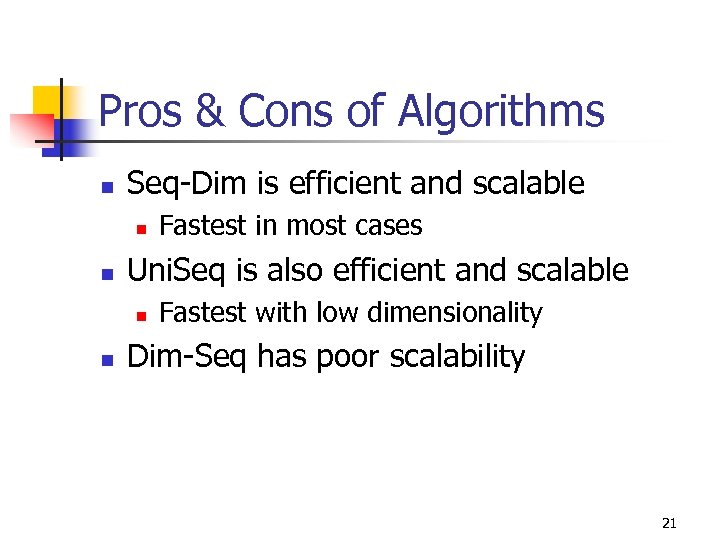 Pros & Cons of Algorithms

- Seq-Dim is efficient and scalable
  - Fastest in most cases
- UniSeq is also efficient and scalable
  - Fastest with low dimensionality
- Dim-Seq has poor scalability

21